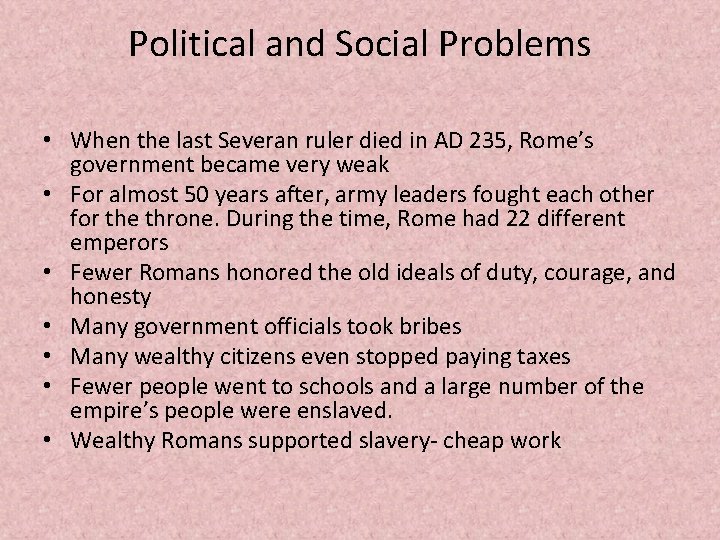 Political and Social Problems

• When the last Severan ruler died in AD 235, Rome's government became very weak
• For almost 50 years after, army leaders fought each other for the throne. During the time, Rome had 22 different emperors
• Fewer Romans honored the old ideals of duty, courage, and honesty
• Many government officials took bribes
• Many wealthy citizens even stopped paying taxes
• Fewer people went to schools and a large number of the empire's people were enslaved.
• Wealthy Romans supported slavery- cheap work